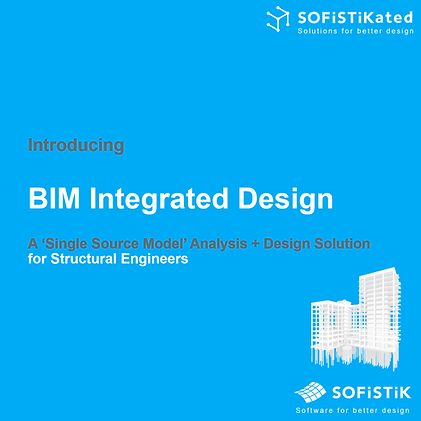 SOFiSTiKated
Solutions for better design

Introducing

BIM Integrated Design

A ‘Single Source Model’ Analysis + Design Solution
for Structural Engineers

SOFiSTiK
Software for better design